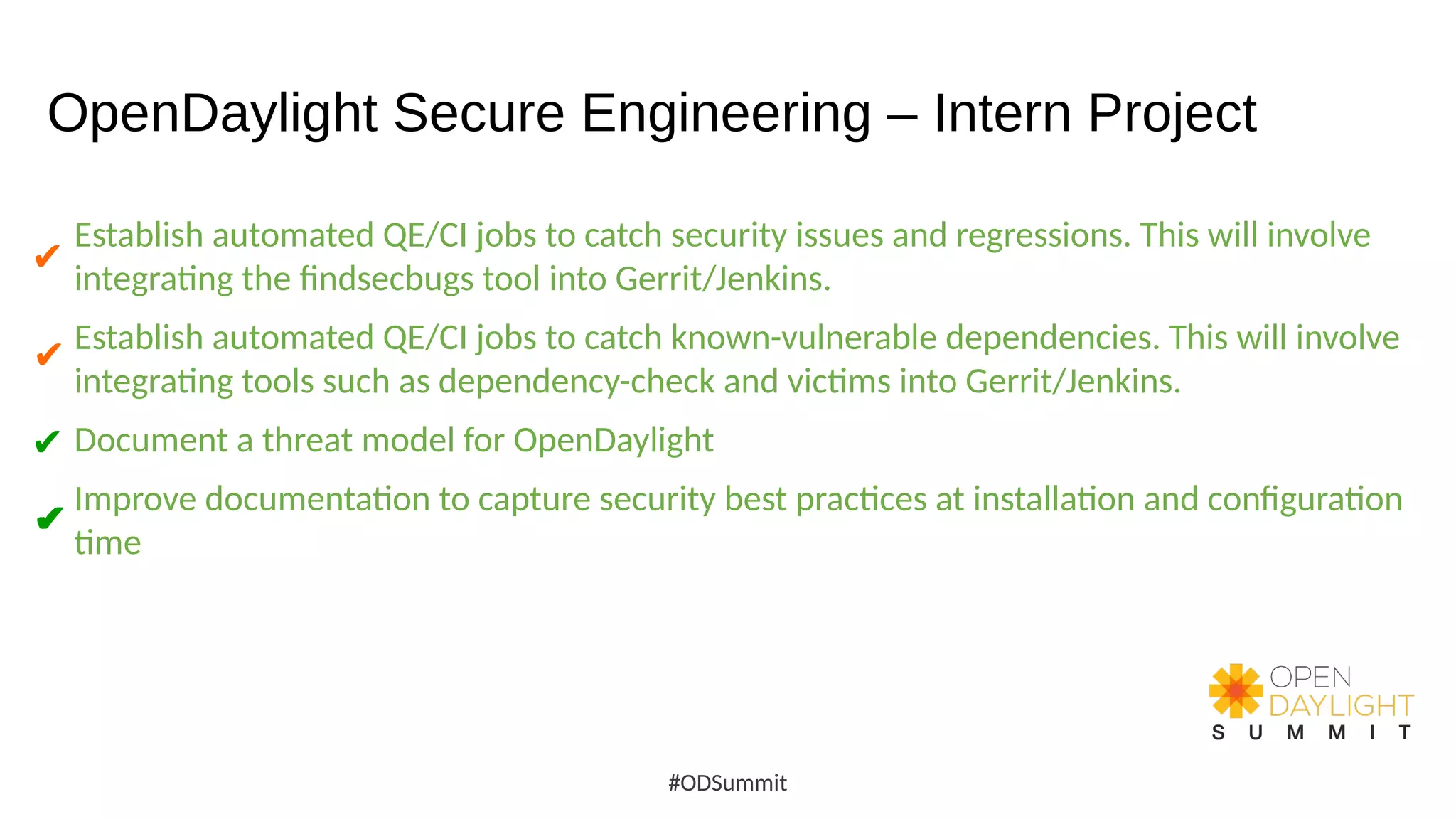 OpenDaylight Secure Engineering – Intern Project

✔ Establish automated QE/CI jobs to catch security issues and regressions. This will involve integrating the findsecbugs tool into Gerrit/Jenkins.

✔ Establish automated QE/CI jobs to catch known-vulnerable dependencies. This will involve integrating tools such as dependency-check and victims into Gerrit/Jenkins.

✔ Document a threat model for OpenDaylight

✔ Improve documentation to capture security best practices at installation and configuration time

OPEN DAYLIGHT SUMMIT

#ODSummit